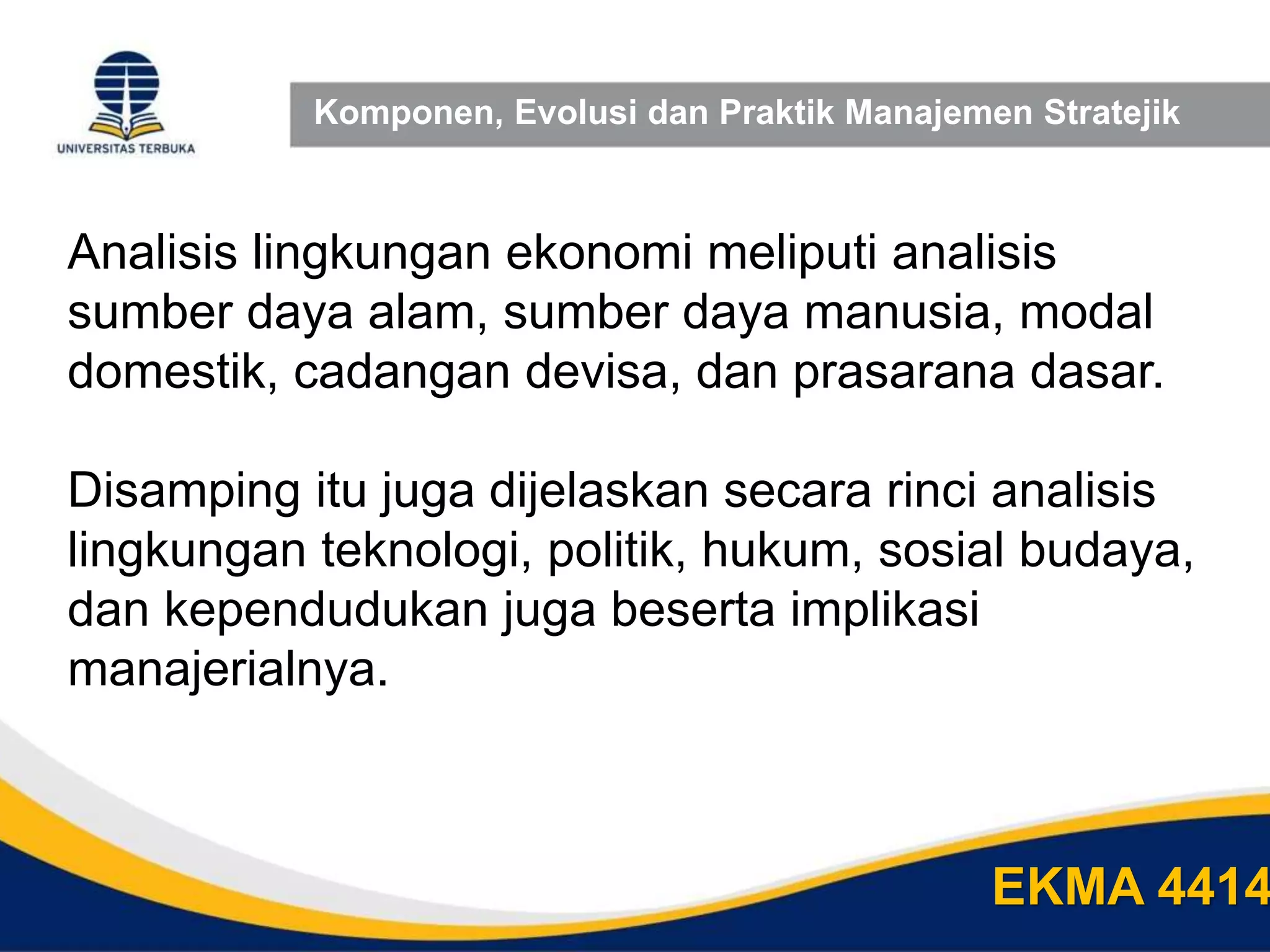 UNIVERSITAS TERBUKA

Komponen, Evolusi dan Praktik Manajemen Stratejik

Analisis lingkungan ekonomi meliputi analisis sumber daya alam, sumber daya manusia, modal domestik, cadangan devisa, dan prasarana dasar.

Disamping itu juga dijelaskan secara rinci analisis lingkungan teknologi, politik, hukum, sosial budaya, dan kependudukan juga beserta implikasi manajerialnya.

EKMA 4414